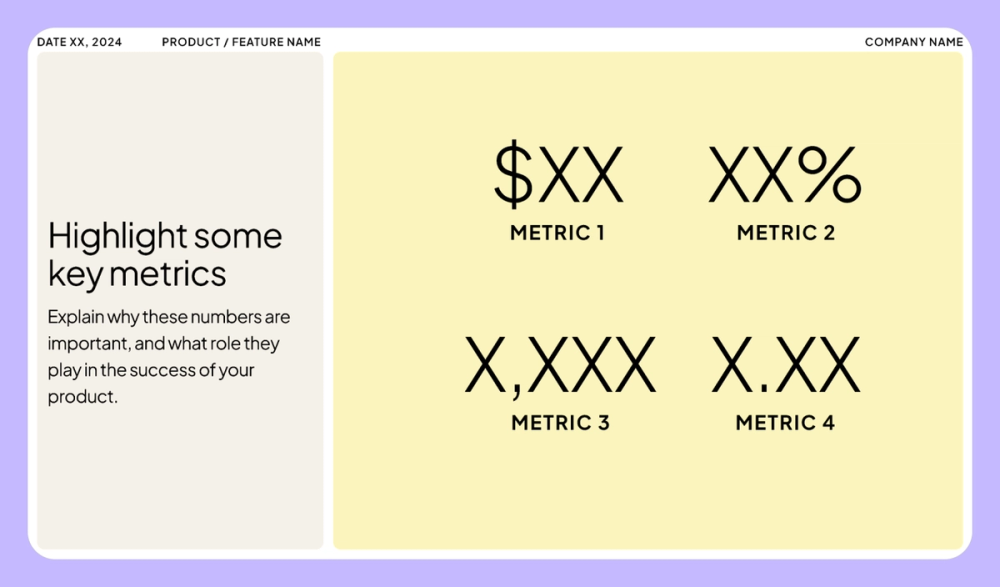 DATE XX, 2024 PRODUCT / FEATURE NAME COMPANY NAME

Highlight some key metrics

Explain why these numbers are important, and what role they play in the success of your product.

\$XX
METRIC 1

XX%
METRIC 2

X,XXX
METRIC 3

X.XX
METRIC 4